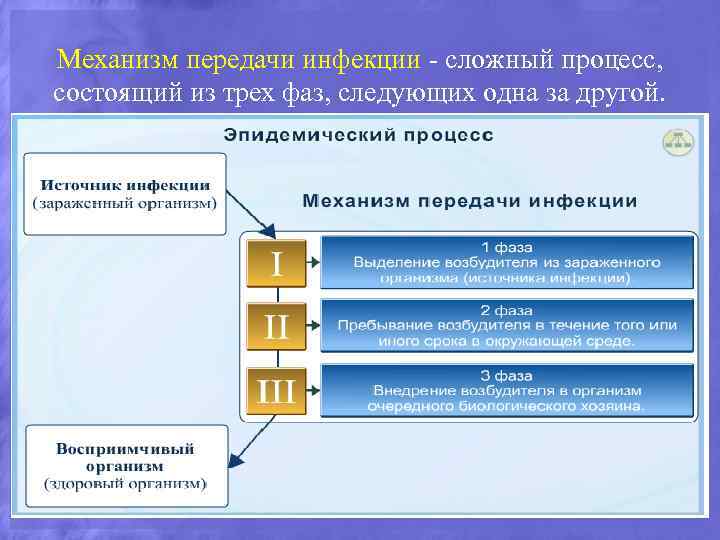 Механизм передачи инфекции - сложный процесс, состоящий из трех фаз, следующих одна за другой.

Эпидемический процесс

Источник инфекции
(зараженный организм)

Механизм передачи инфекции

I

1 фаза
Выделение возбудителя из зараженного организма (источника инфекции)

II

2 фаза
Пребывание возбудителя в течение того или иного срока в окружающей среде.

III

3 фаза
Внедрение возбудителя в организм очередного биологического хозяина.

Восприимчивый организм
(здоровый организм)